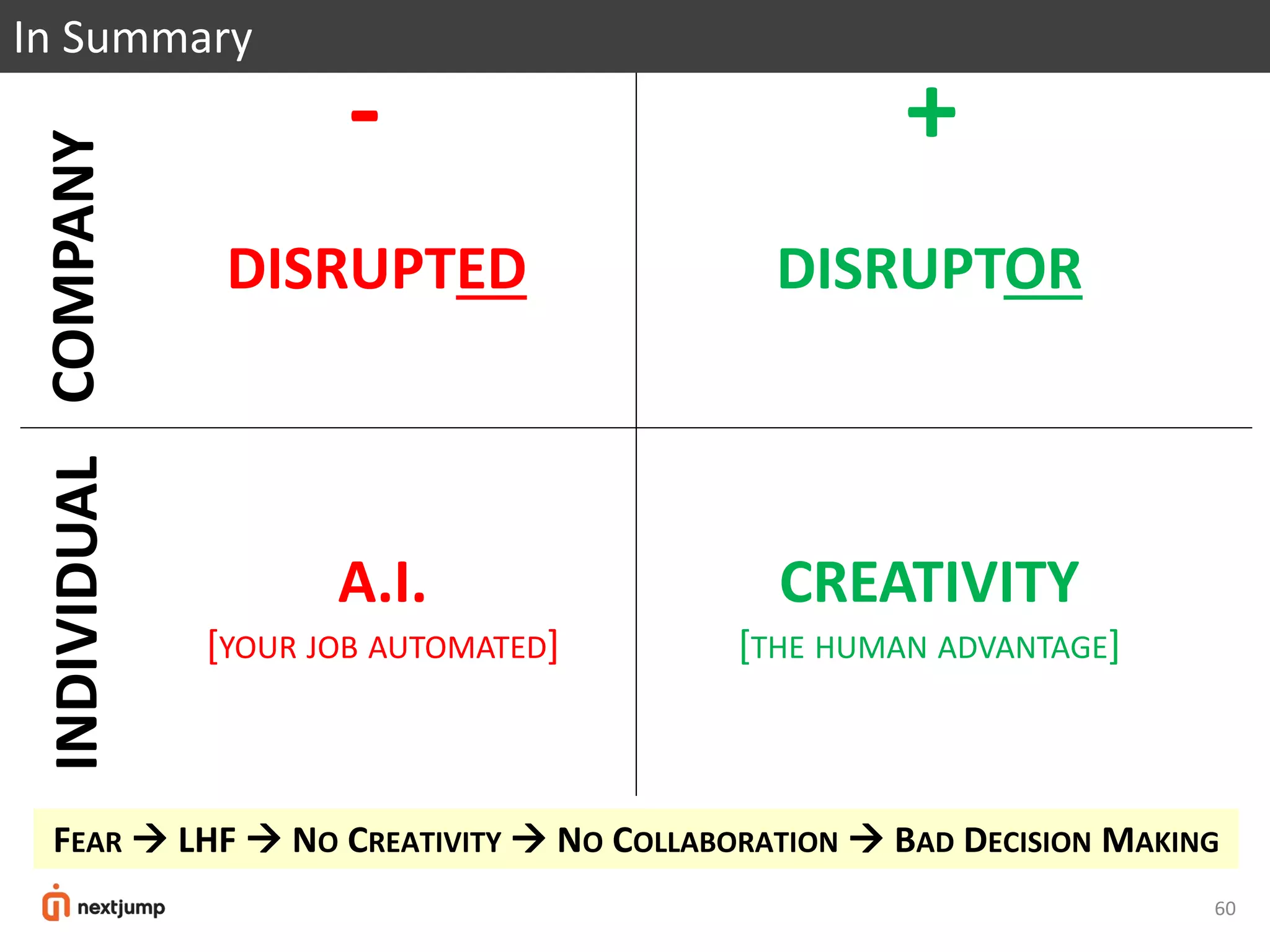 In Summary

| | - | + |
|---|---|---|
| COMPANY | DISRUPTED | DISRUPTOR |
| INDIVIDUAL | A.I. [YOUR JOB AUTOMATED] | CREATIVITY [THE HUMAN ADVANTAGE] |

FEAR → LHF → NO CREATIVITY → NO COLLABORATION → BAD DECISION MAKING

nextjump

60